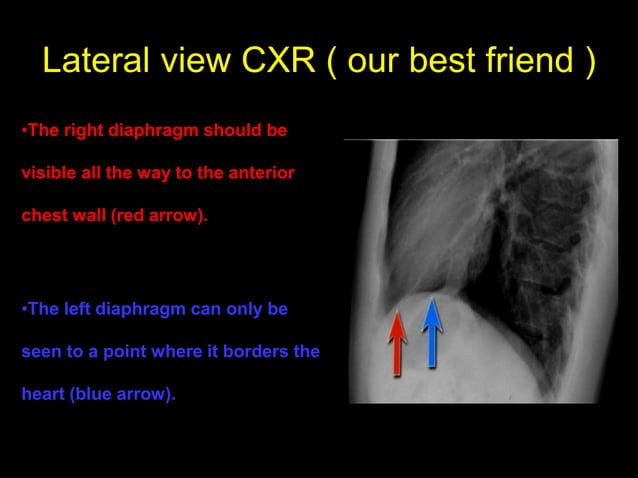 Lateral view CXR ( our best friend )

•The right diaphragm should be visible all the way to the anterior chest wall (red arrow).

•The left diaphragm can only be seen to a point where it borders the heart (blue arrow).